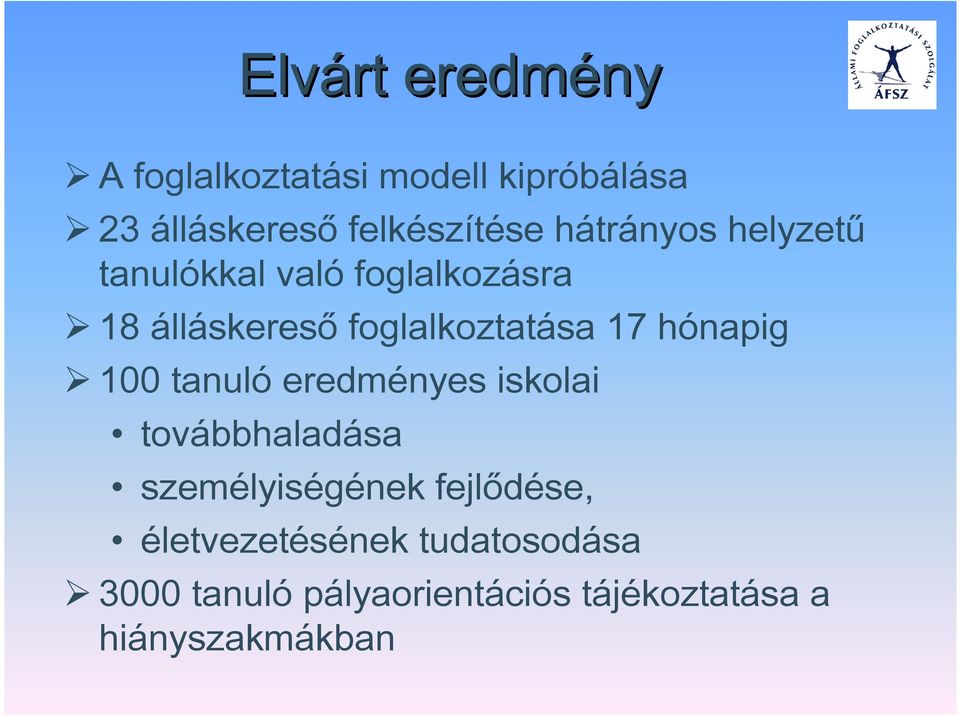 Elvárt eredmény

ÁLLAMI FOGLALKOZTATÁSI SZOLGÁLAT
ÁFSZ

➢ A foglalkoztatási modell kipróbálása

➢ 23 álláskereső felkészítése hátrányos helyzetű tanulókkal való foglalkozásra

➢ 18 álláskereső foglalkoztatása 17 hónapig

➢ 100 tanuló eredményes iskolai

• továbbhaladása

• személyiségének fejlődése,

• életvezetésének tudatosodása

➢ 3000 tanuló pályaorientációs tájékoztatása a hiányszakmákban